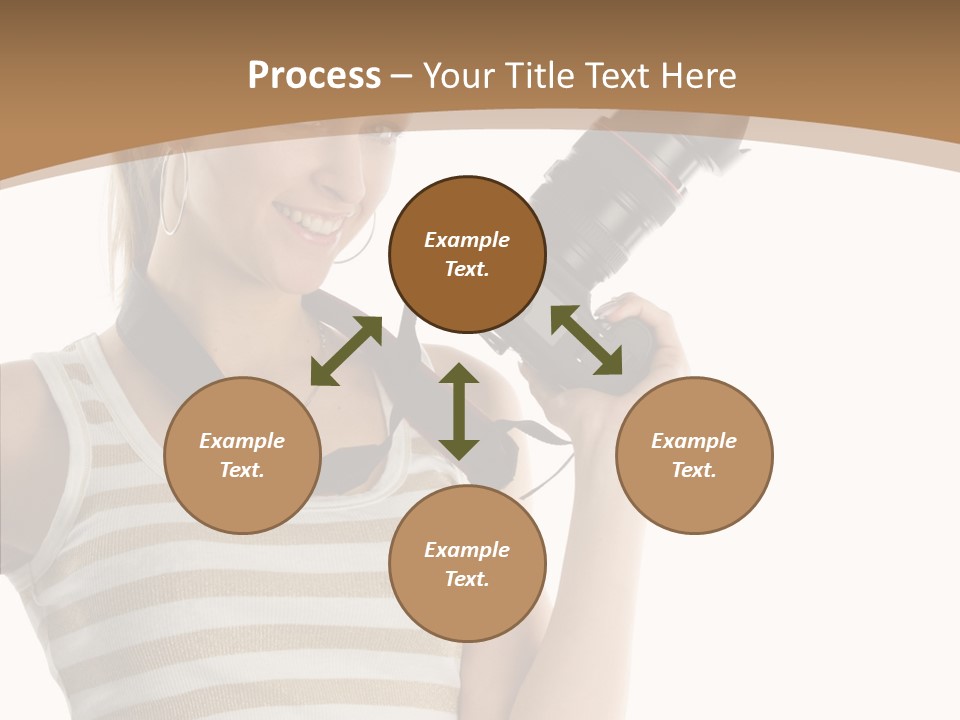 Process – Your Title Text Here

Example Text.

Example Text.

Example Text.

Example Text.